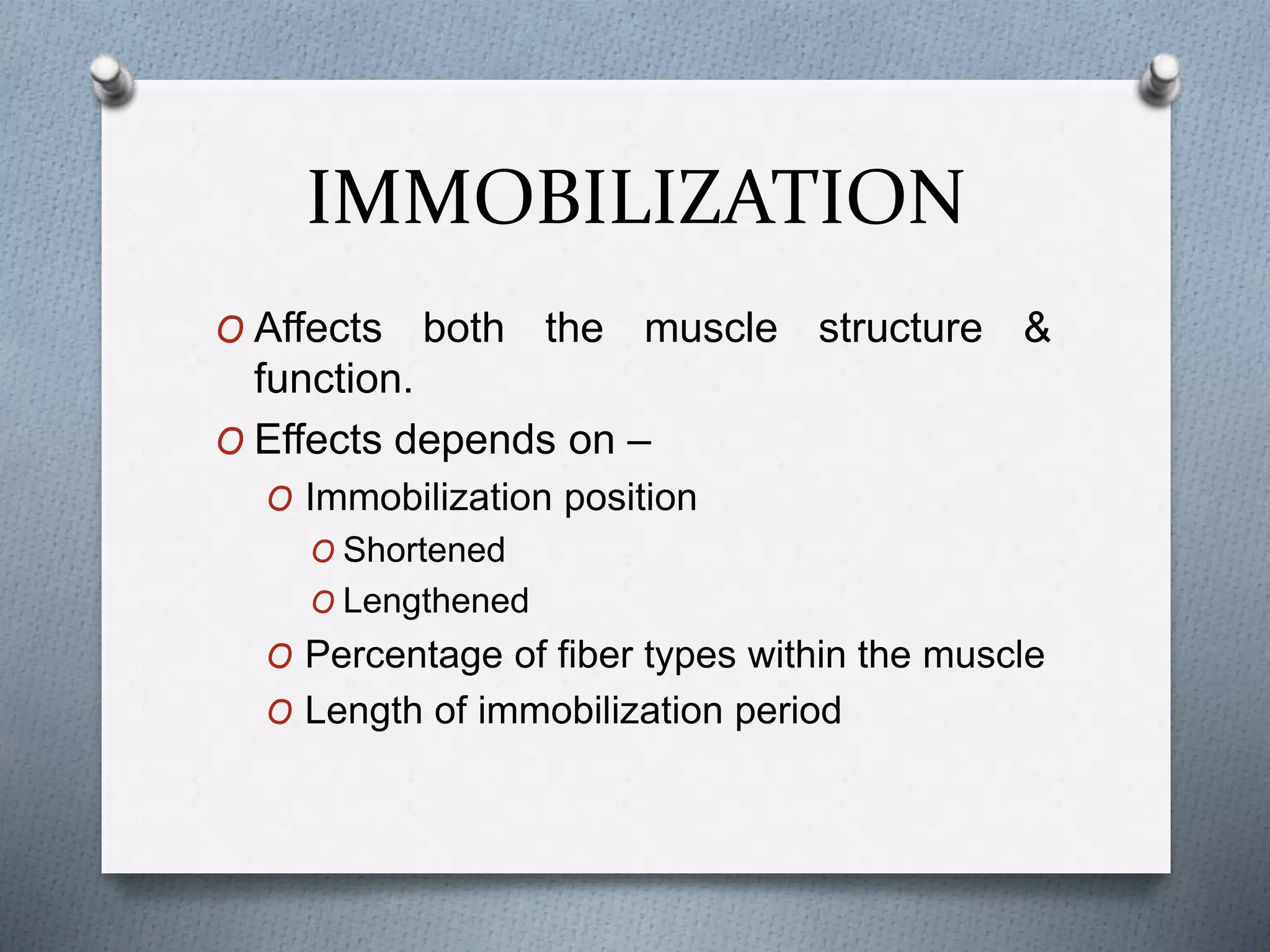 IMMOBILIZATION

O Affects both the muscle structure & function.

O Effects depends on –

O Immobilization position

O Shortened

O Lengthened

O Percentage of fiber types within the muscle

O Length of immobilization period